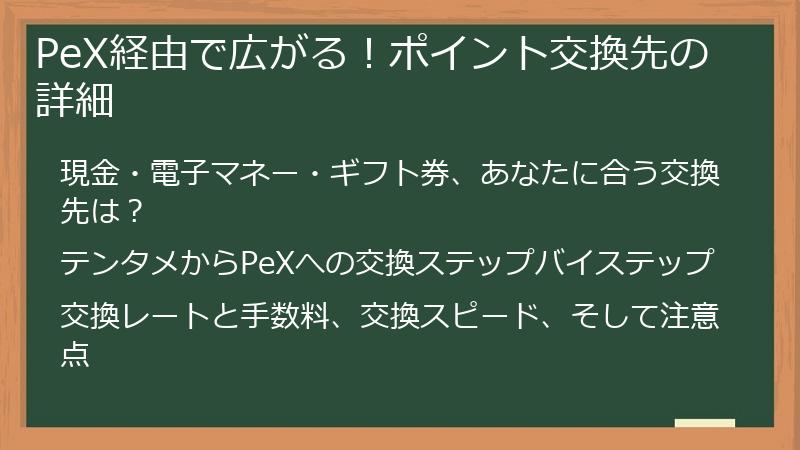 PeX経由で広がる！ポイント交換先の詳細

現金・電子マネー・ギフト券、あなたに合う交換先は？

テンタメからPeXへの交換ステップバイステップ

交換レートと手数料、交換スピード、そして注意点